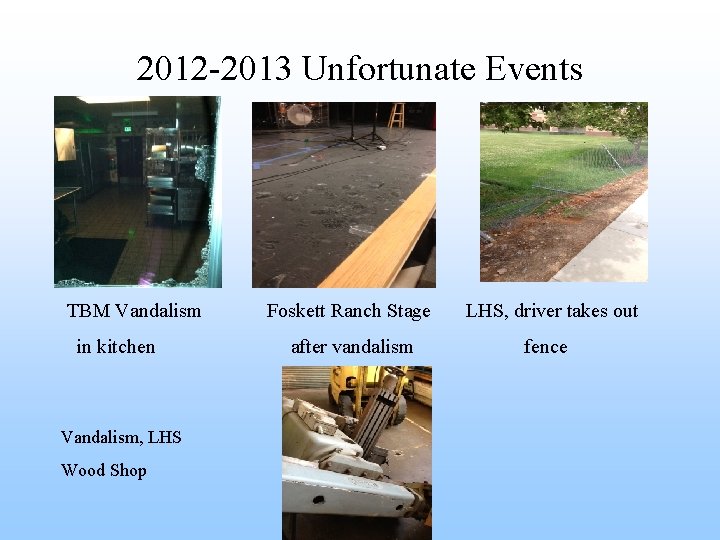 2012-2013 Unfortunate Events

TBM Vandalism in kitchen

Foskett Ranch Stage after vandalism

LHS, driver takes out fence

Vandalism, LHS Wood Shop